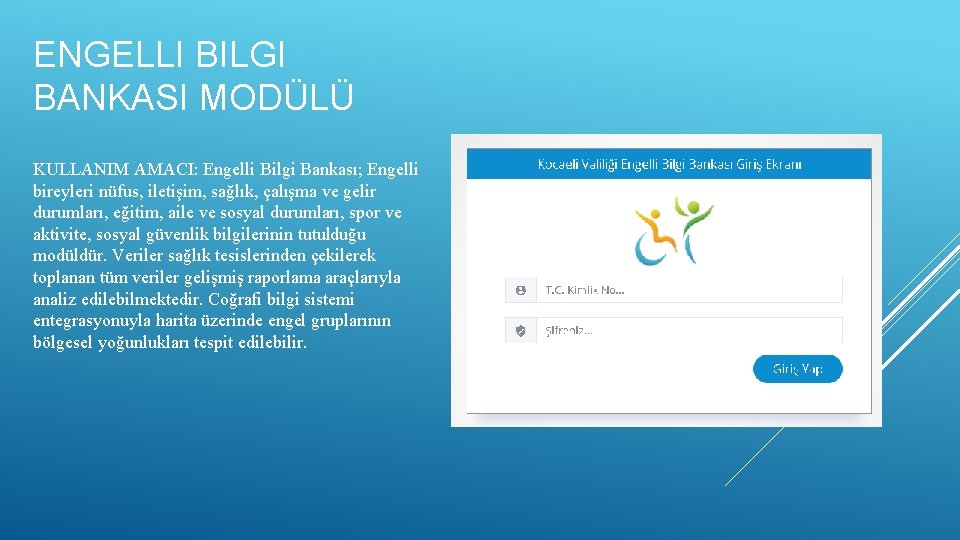 ENGELLI BILGI BANKASI MODÜLÜ

KULLANIM AMACI: Engelli Bilgi Bankası; Engelli bireyleri nüfus, iletişim, sağlık, çalışma ve gelir durumları, eğitim, aile ve sosyal durumları, spor ve aktivite, sosyal güvenlik bilgilerinin tutulduğu modüldür. Veriler sağlık tesislerinden çekilerek toplanan tüm veriler gelişmiş raporlama araçlarıyla analiz edilebilmektedir. Coğrafi bilgi sistemi entegrasyonuyla harita üzerinde engel gruplarının bölgesel yoğunlukları tespit edilebilir.

Kocaeli Valiliği Engelli Bilgi Bankası Giriş Ekranı

T.C. Kimlik No...

Şifreniz...

Giriş Yap